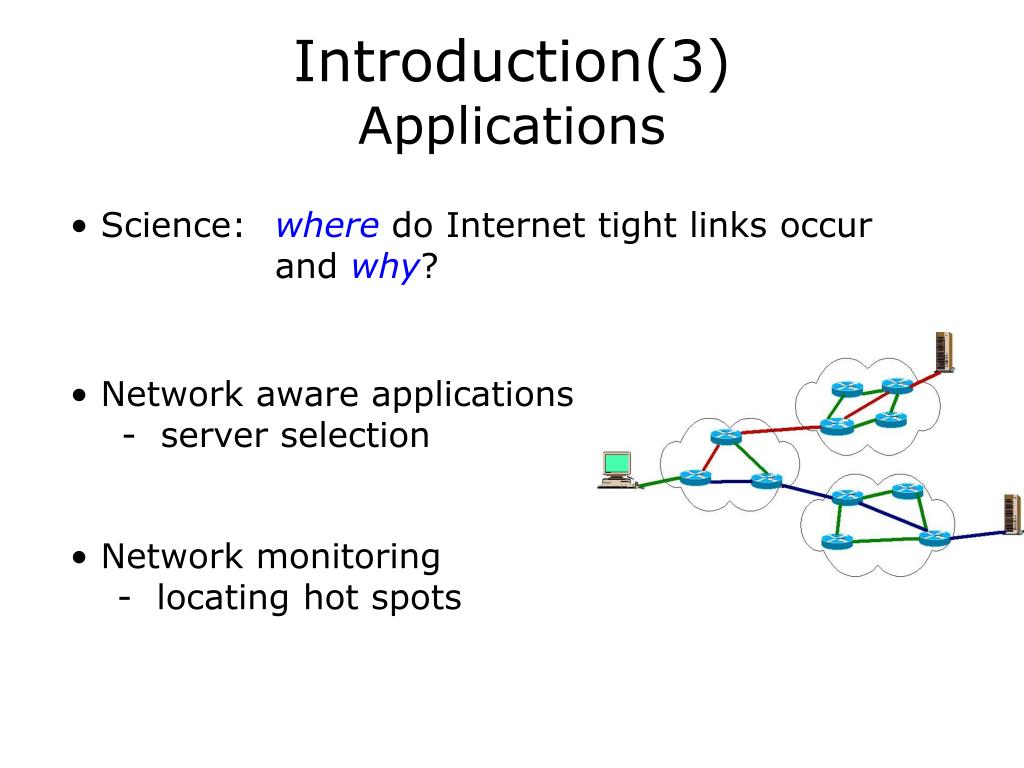 Introduction(3)
Applications

• Science: where do Internet tight links occur and why?

• Network aware applications
- server selection

• Network monitoring
- locating hot spots